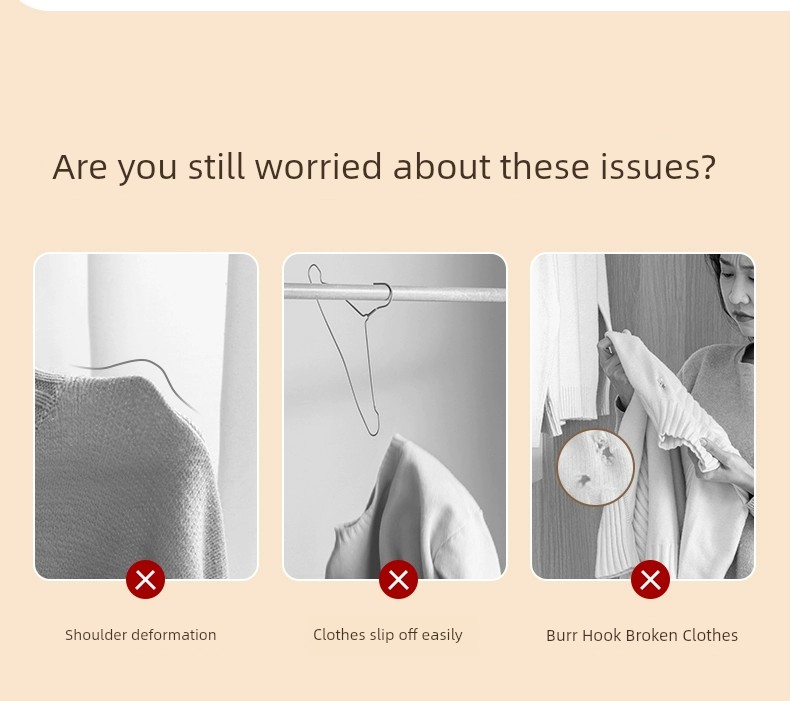 Are you still worried about these issues?

Shoulder deformation

Clothes slip off easily

Burr Hook Broken Clothes